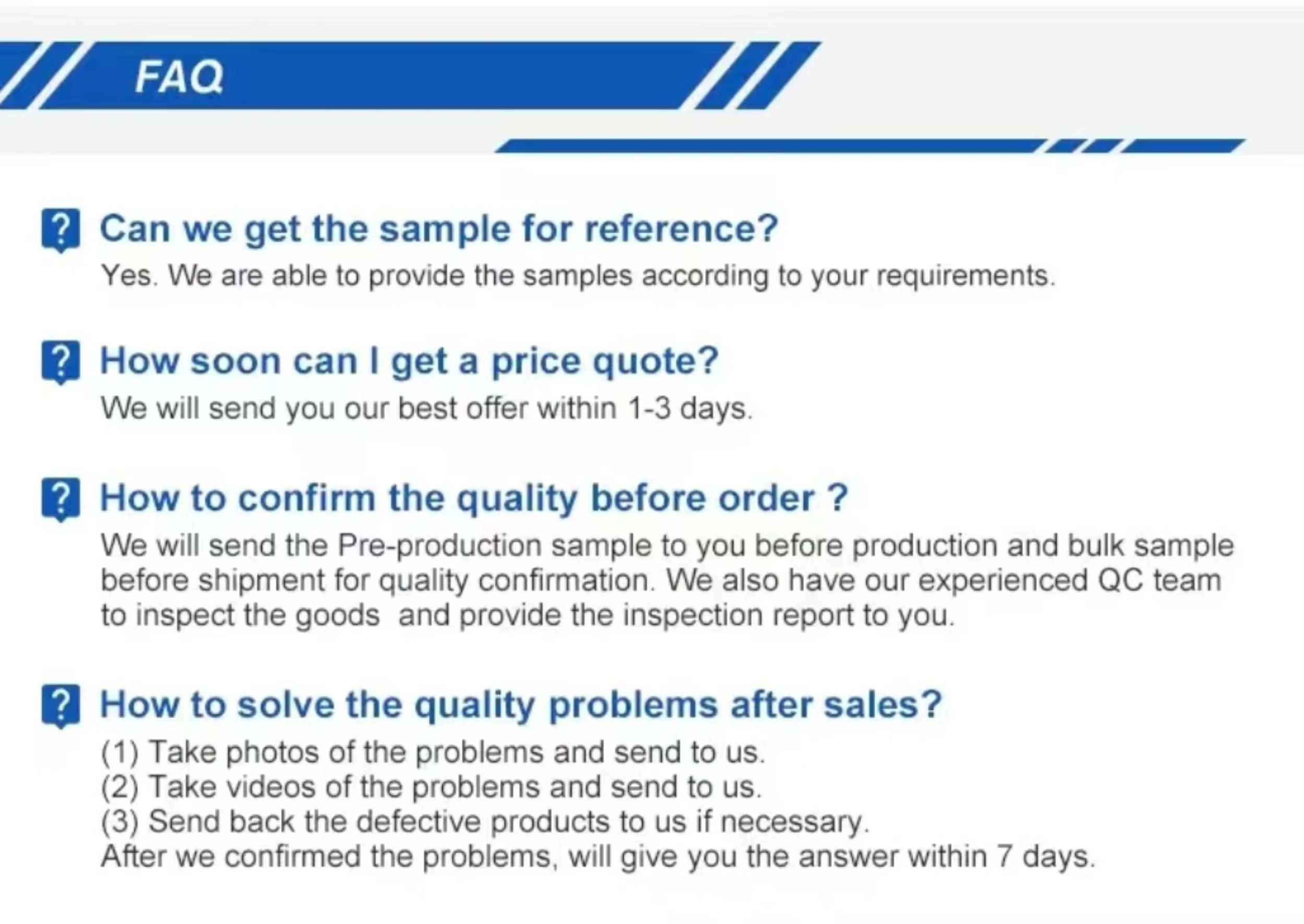 FAQ

? Can we get the sample for reference?
Yes. We are able to provide the samples according to your requirements.

? How soon can I get a price quote?
We will send you our best offer within 1-3 days.

? How to confirm the quality before order ?
We will send the Pre-production sample to you before production and bulk sample before shipment for quality confirmation. We also have our experienced QC team to inspect the goods and provide the inspection report to you.

? How to solve the quality problems after sales?
(1) Take photos of the problems and send to us.
(2) Take videos of the problems and send to us.
(3) Send back the defective products to us if necessary.
After we confirmed the problems, will give you the answer within 7 days.